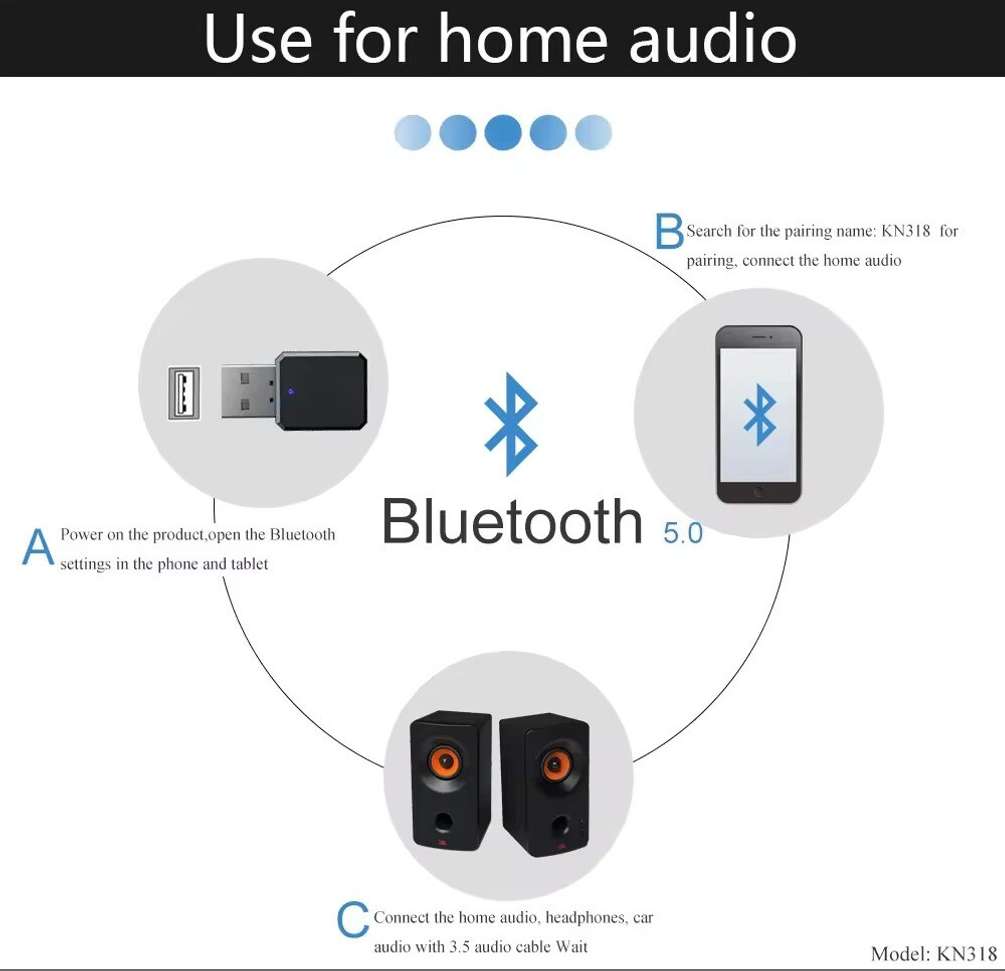 Use for home audio

B Search for the pairing name: KN318 for pairing, connect the home audio

Bluetooth 5.0

A Power on the product,open the Bluetooth settings in the phone and tablet

C Connect the home audio, headphones, car audio with 3.5 audio cable Wait

Model: KN318